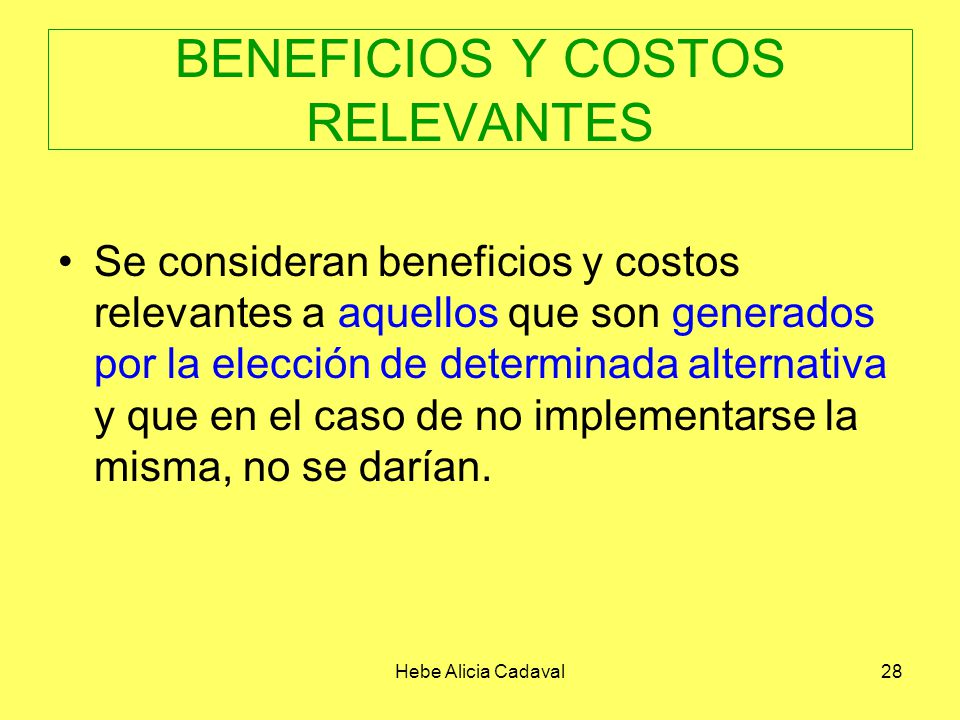 BENEFICIOS Y COSTOS RELEVANTES

• Se consideran beneficios y costos relevantes a aquellos que son generados por la elección de determinada alternativa y que en el caso de no implementarse la misma, no se darían.

Hebe Alicia Cadaval

28